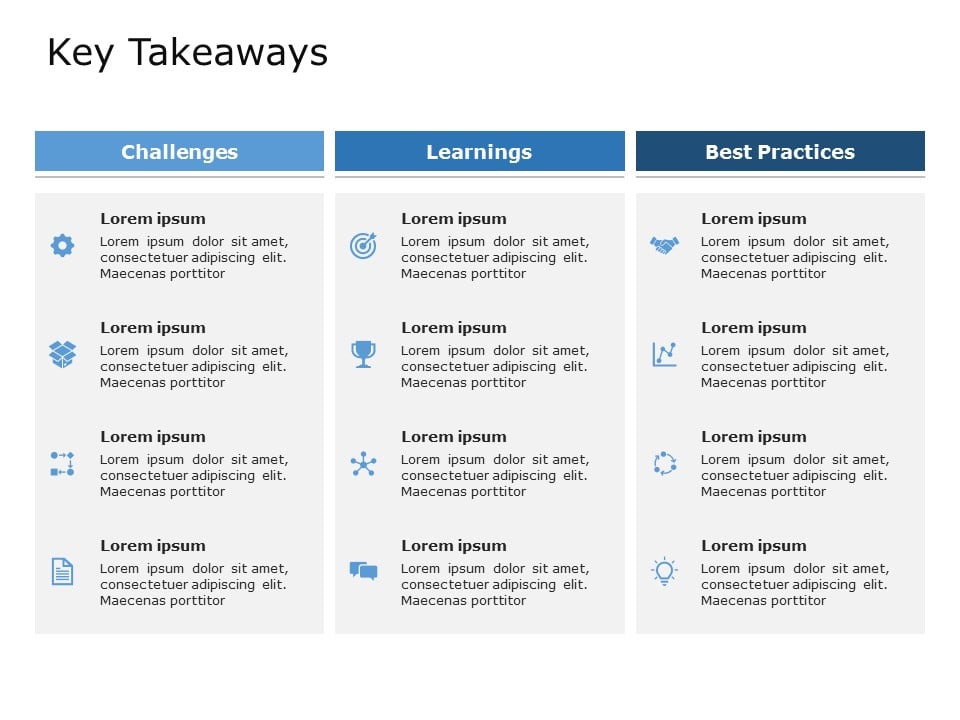 Key Takeaways

Challenges

Lorem ipsum
Lorem ipsum dolor sit amet, consectetuer adipiscing elit. Maecenas porttitor

Lorem ipsum
Lorem ipsum dolor sit amet, consectetuer adipiscing elit. Maecenas porttitor

Lorem ipsum
Lorem ipsum dolor sit amet, consectetuer adipiscing elit. Maecenas porttitor

Lorem ipsum
Lorem ipsum dolor sit amet, consectetuer adipiscing elit. Maecenas porttitor

Learnings

Lorem ipsum
Lorem ipsum dolor sit amet, consectetuer adipiscing elit. Maecenas porttitor

Lorem ipsum
Lorem ipsum dolor sit amet, consectetuer adipiscing elit. Maecenas porttitor

Lorem ipsum
Lorem ipsum dolor sit amet, consectetuer adipiscing elit. Maecenas porttitor

Lorem ipsum
Lorem ipsum dolor sit amet, consectetuer adipiscing elit. Maecenas porttitor

Best Practices

Lorem ipsum
Lorem ipsum dolor sit amet, consectetuer adipiscing elit. Maecenas porttitor

Lorem ipsum
Lorem ipsum dolor sit amet, consectetuer adipiscing elit. Maecenas porttitor

Lorem ipsum
Lorem ipsum dolor sit amet, consectetuer adipiscing elit. Maecenas porttitor

Lorem ipsum
Lorem ipsum dolor sit amet, consectetuer adipiscing elit. Maecenas porttitor